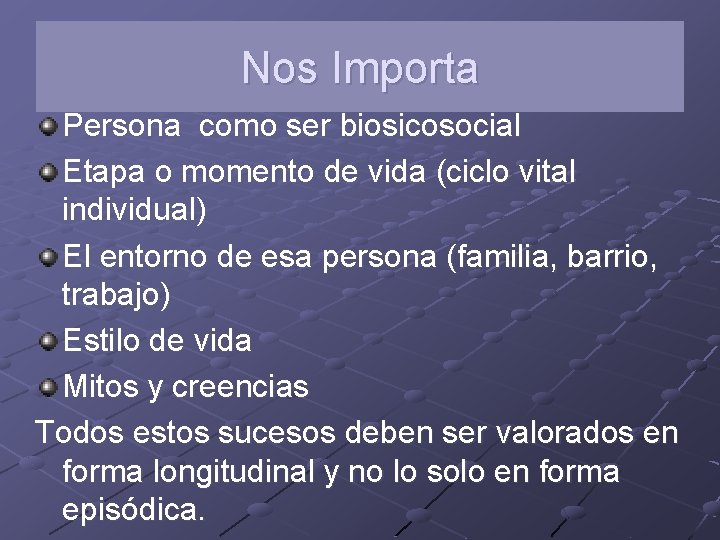 Nos Importa

Persona  como ser biosicosocial

Etapa o momento de vida (ciclo vital individual)

El entorno de esa persona (familia, barrio, trabajo)

Estilo de vida

Mitos y creencias

Todos estos sucesos deben ser valorados en forma longitudinal y no lo solo en forma episódica.